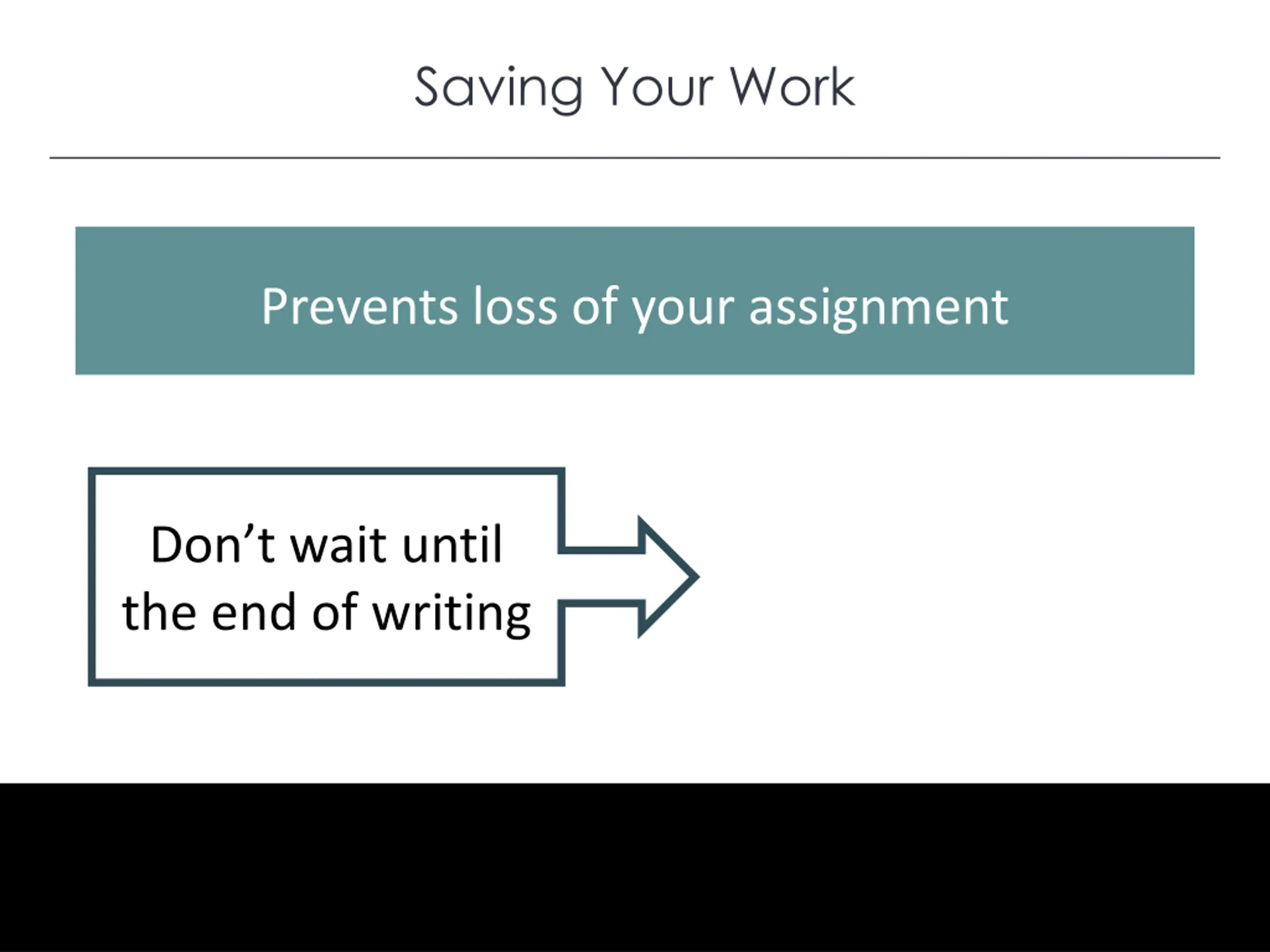 Saving Your Work

Prevents loss of your assignment

Don’t wait until the end of writing